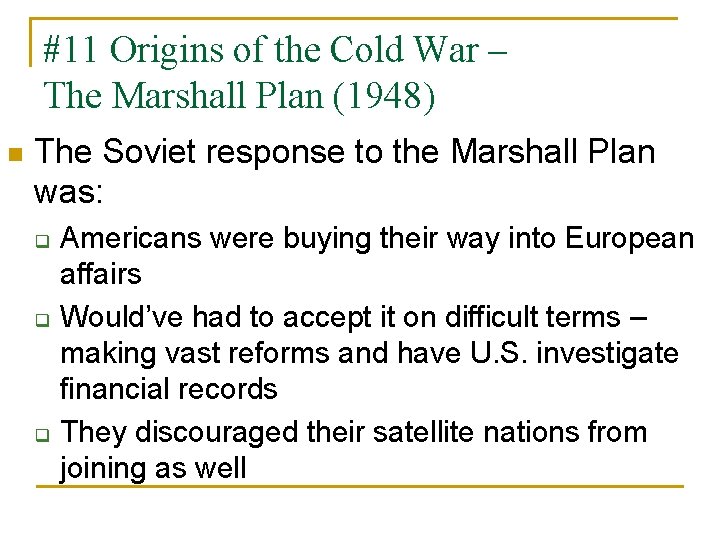 #11 Origins of the Cold War – The Marshall Plan (1948)

The Soviet response to the Marshall Plan was:

Americans were buying their way into European affairs

Would've had to accept it on difficult terms – making vast reforms and have U.S. investigate financial records

They discouraged their satellite nations from joining as well